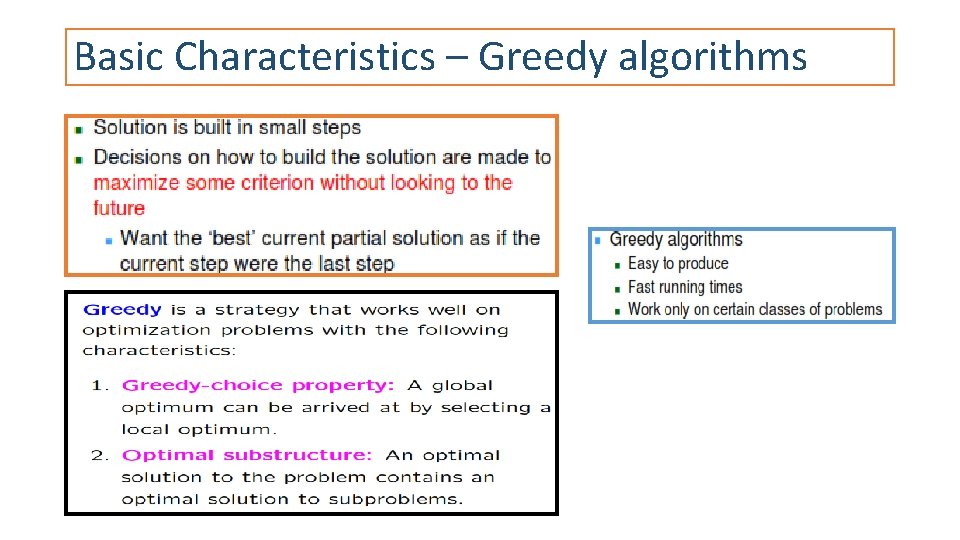 Basic Characteristics – Greedy algorithms

- Solution is built in small steps
- Decisions on how to build the solution are made to maximize some criterion without looking to the future
  - Want the 'best' current partial solution as if the current step were the last step

Greedy is a strategy that works well on optimization problems with the following characteristics:

1. Greedy-choice property: A global optimum can be arrived at by selecting a local optimum.
2. Optimal substructure: An optimal solution to the problem contains an optimal solution to subproblems.

- Greedy algorithms
  - Easy to produce
  - Fast running times
  - Work only on certain classes of problems